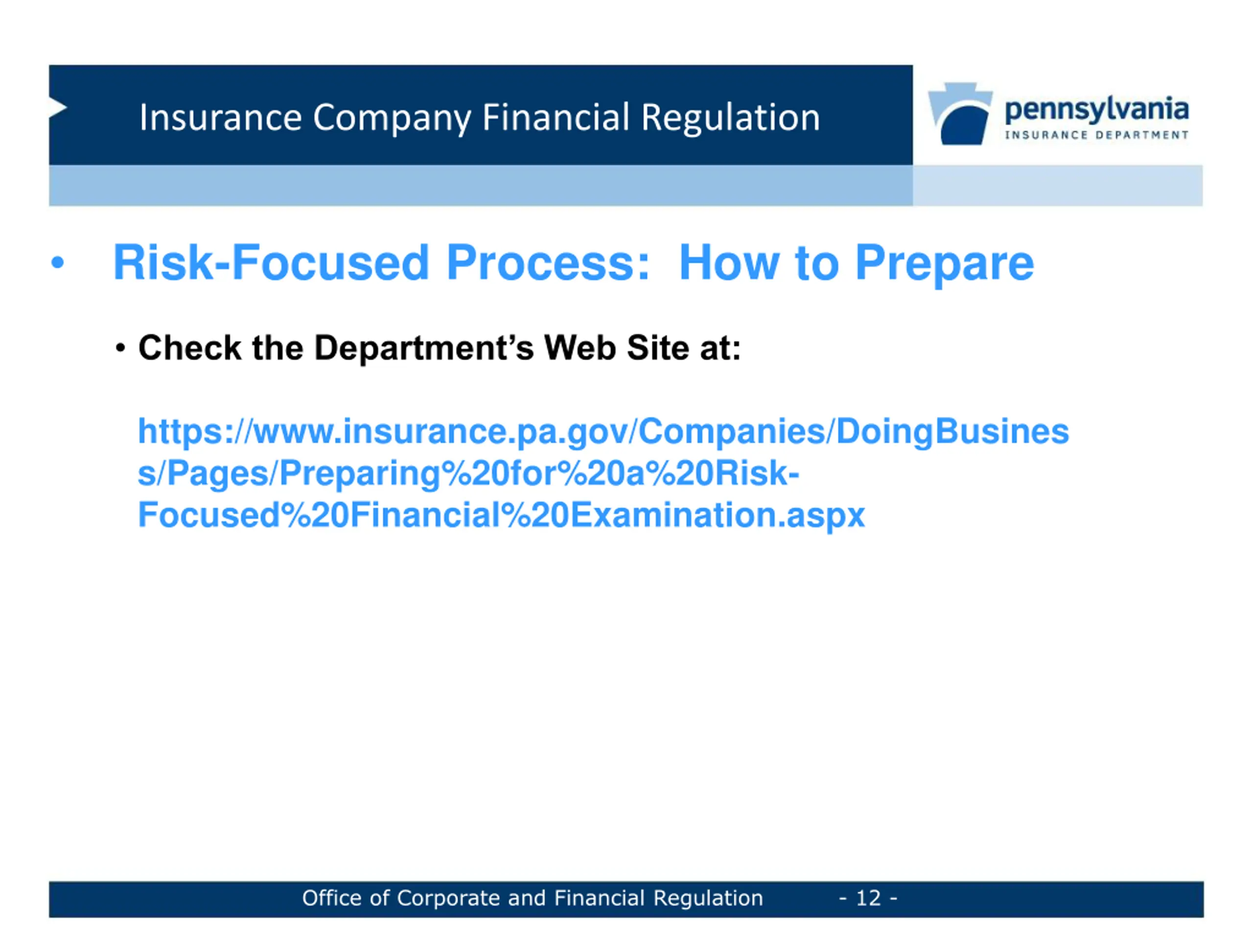 Insurance Company Financial Regulation

pennsylvania
INSURANCE DEPARTMENT

• Risk-Focused Process: How to Prepare

• Check the Department's Web Site at:

https://www.insurance.pa.gov/Companies/DoingBusiness/Pages/Preparing%20for%20a%20Risk-Focused%20Financial%20Examination.aspx

Office of Corporate and Financial Regulation - 12 -